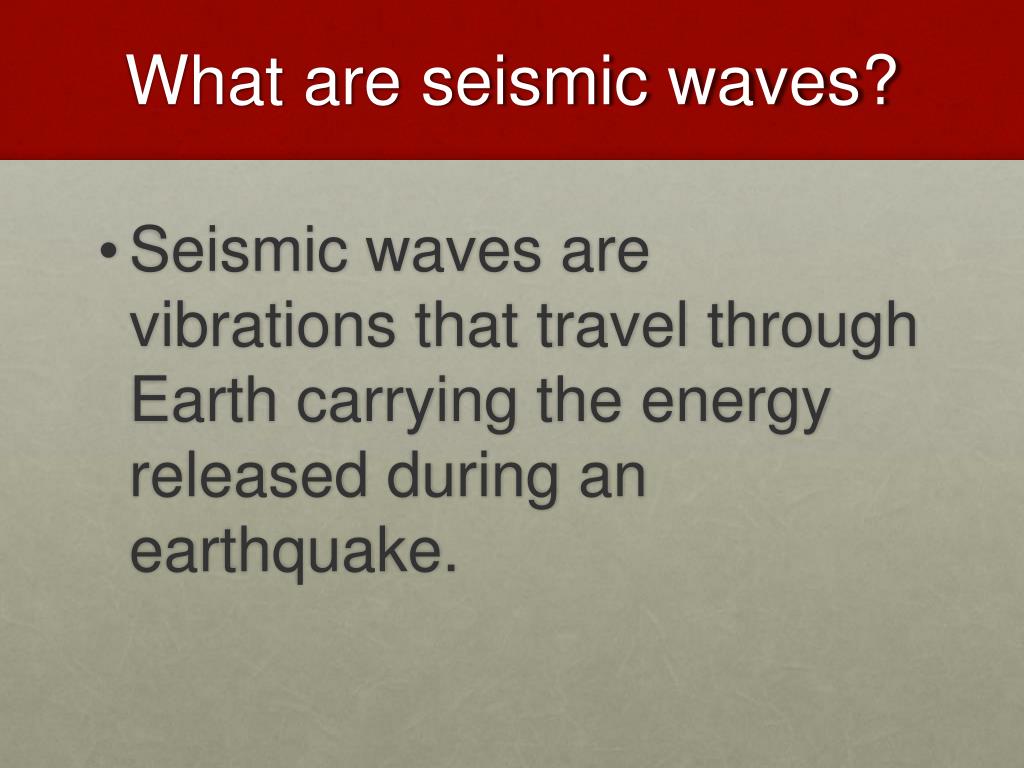 What are seismic waves?

• Seismic waves are vibrations that travel through Earth carrying the energy released during an earthquake.